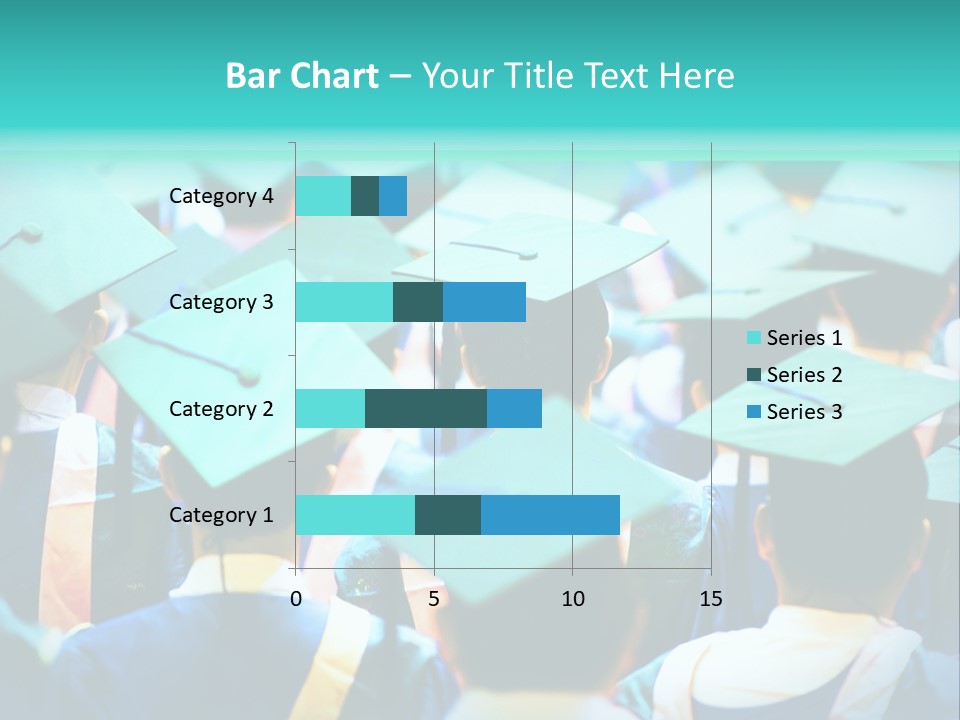 Bar Chart – Your Title Text Here

Category 4
Category 3
Category 2
Category 1

0
5
10
15

Series 1
Series 2
Series 3